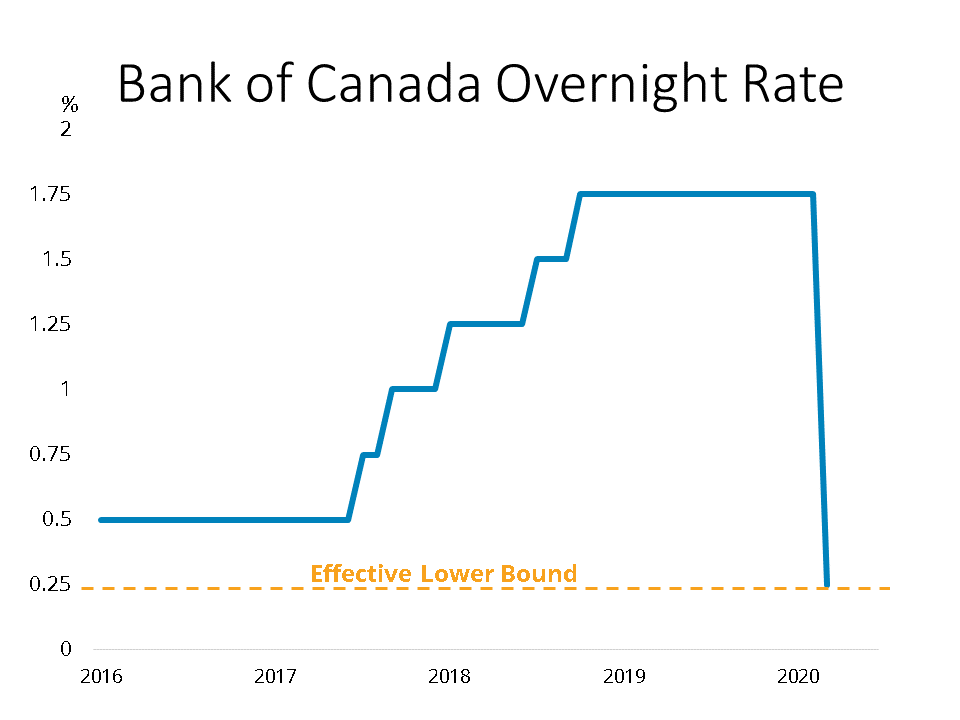 Bank of Canada Overnight Rate

%
2
1.75
1.5
1.25
1
0.75
0.5
0.25
0

Effective Lower Bound

2016
2017
2018
2019
2020